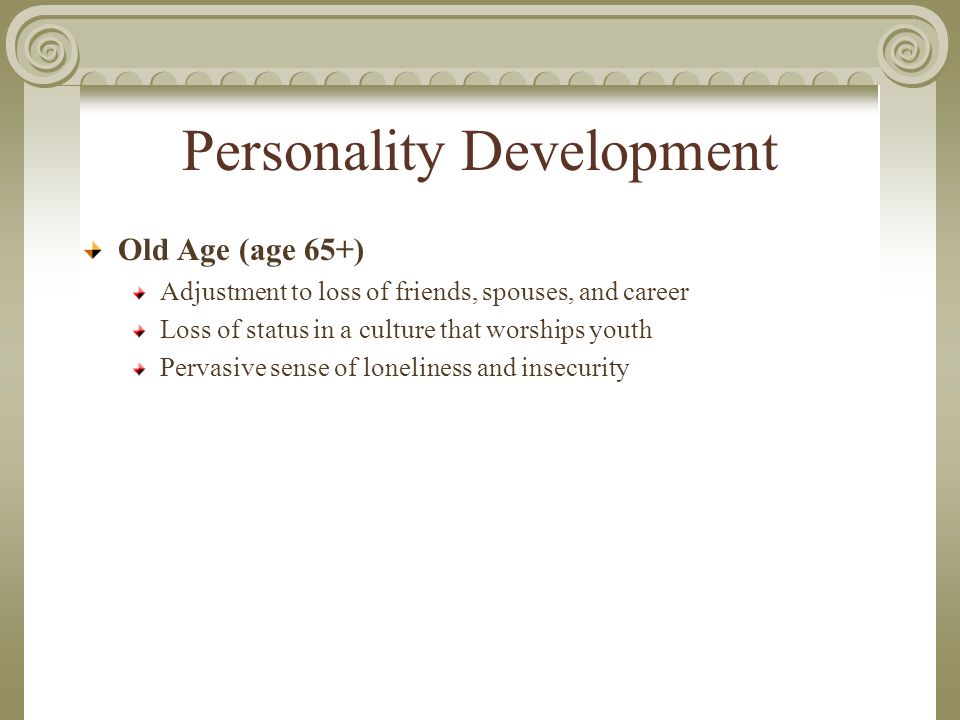 Personality Development

Old Age (age 65+)

Adjustment to loss of friends, spouses, and career

Loss of status in a culture that worships youth

Pervasive sense of loneliness and insecurity